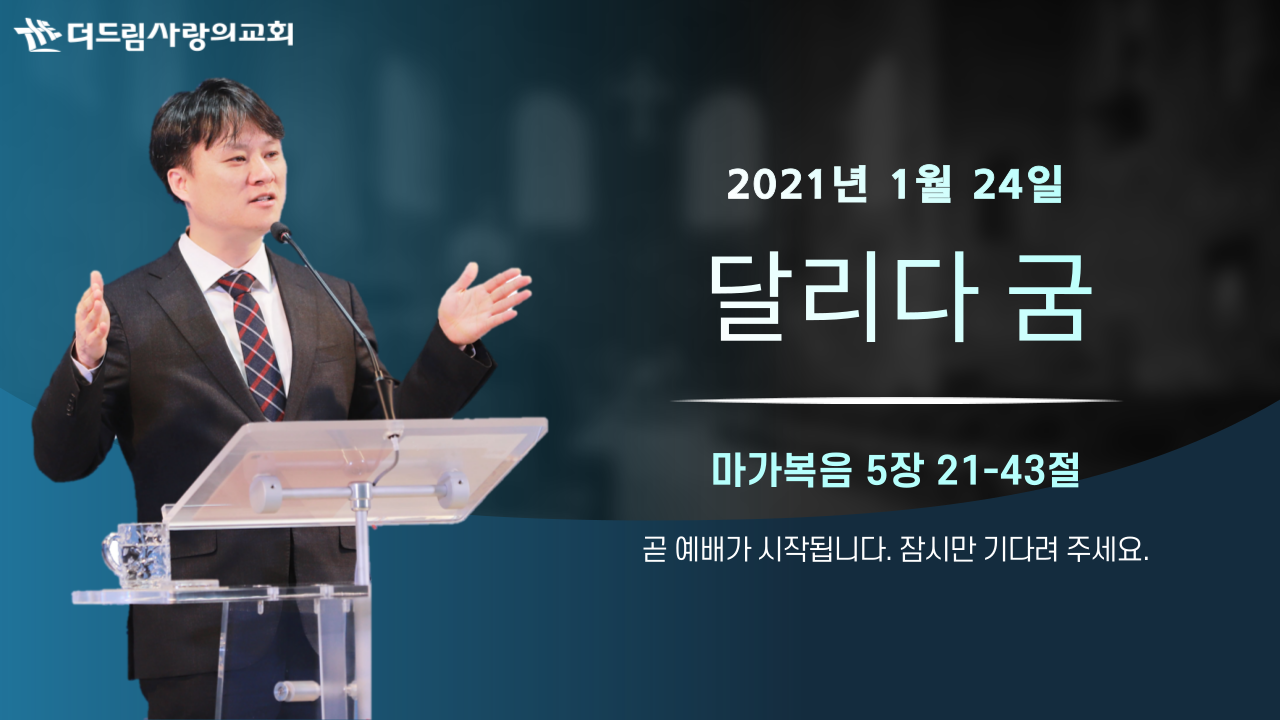 더드림사랑의교회

2021년 1월 24일

달리다 굼

마가복음 5장 21-43절

곧 예배가 시작됩니다. 잠시만 기다려 주세요.